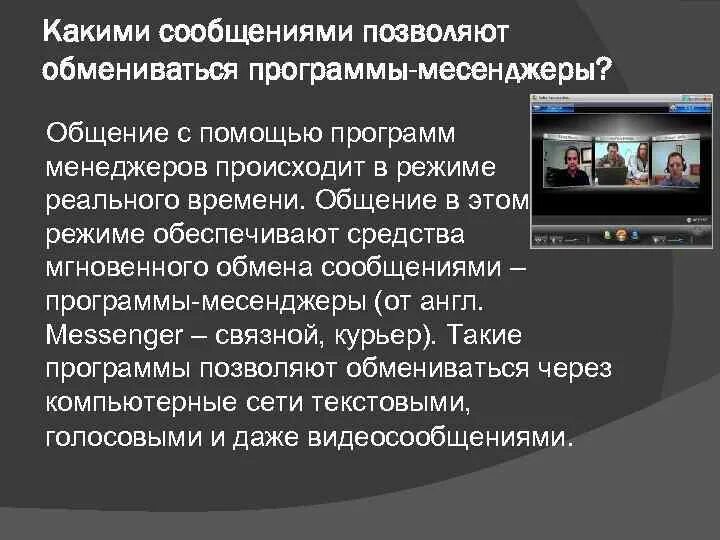 Какими сообщениями позволяют обмениваться программы-месенджеры?

Общение с помощью программ менеджеров происходит в режиме реального времени. Общение в этом режиме обеспечивают средства мгновенного обмена сообщениями – программы-месенджеры (от англ. Messenger – связной, курьер). Такие программы позволяют обмениваться через компьютерные сети текстовыми, голосовыми и даже видеосообщениями.